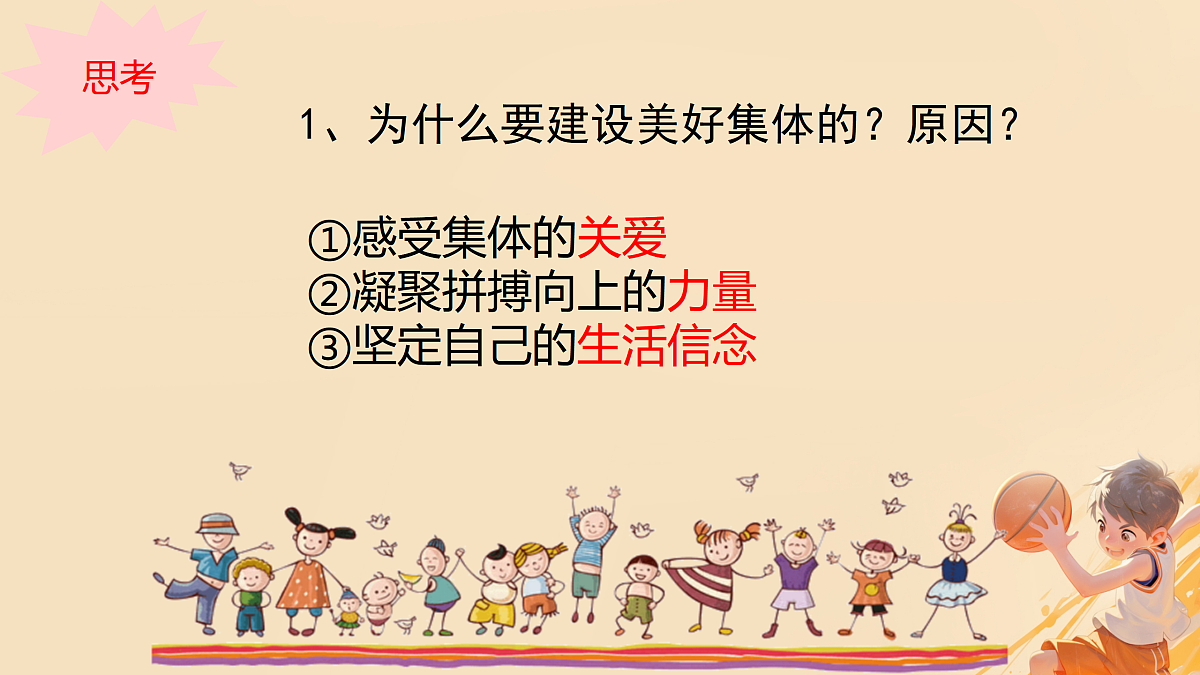 思考

1、为什么要建设美好集体的？原因？

①感受集体的关爱
②凝聚拼搏向上的力量
③坚定自己的生活信念